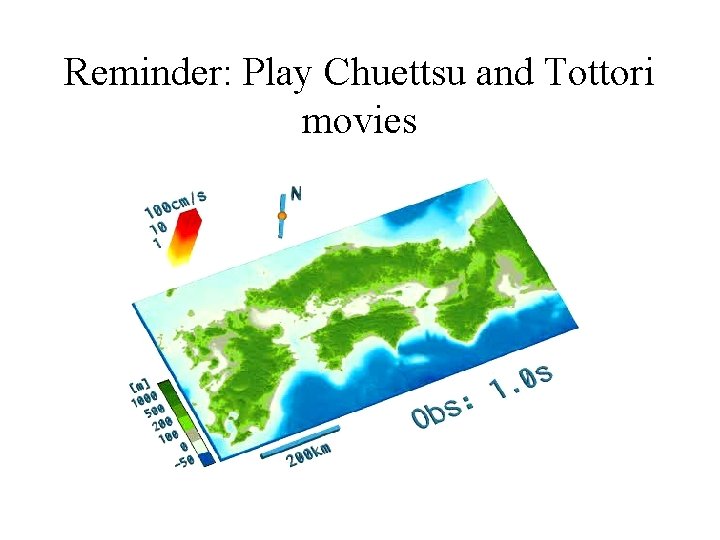 Reminder: Play Chuettsu and Tottori movies

100cm/s
10
1

N

[m]
1000
500
200
100
0
-50

200km

Obs: 1.0s